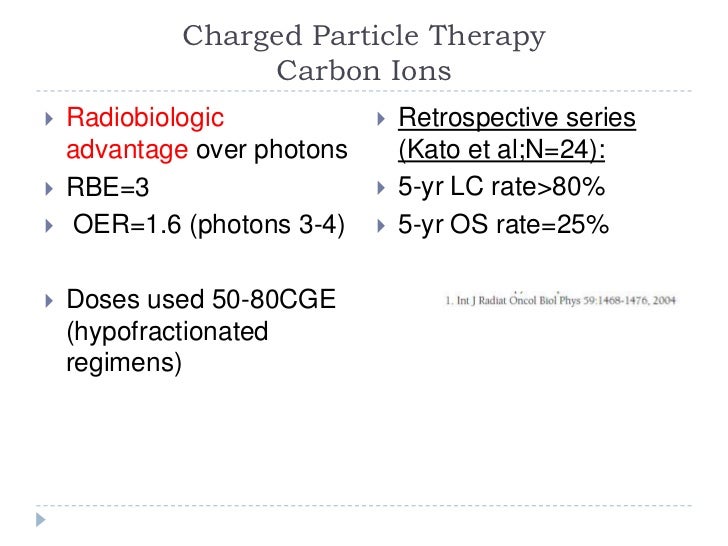 Charged Particle Therapy
Carbon Ions

Radiobiologic advantage over photons

RBE=3

OER=1.6 (photons 3-4)

Doses used 50-80CGE (hypofractionated regimens)

Retrospective series (Kato et al;N=24):

5-yr LC rate>80%

5-yr OS rate=25%

1. Int J Radiat Oncol Biol Phys 59:1468-1476, 2004